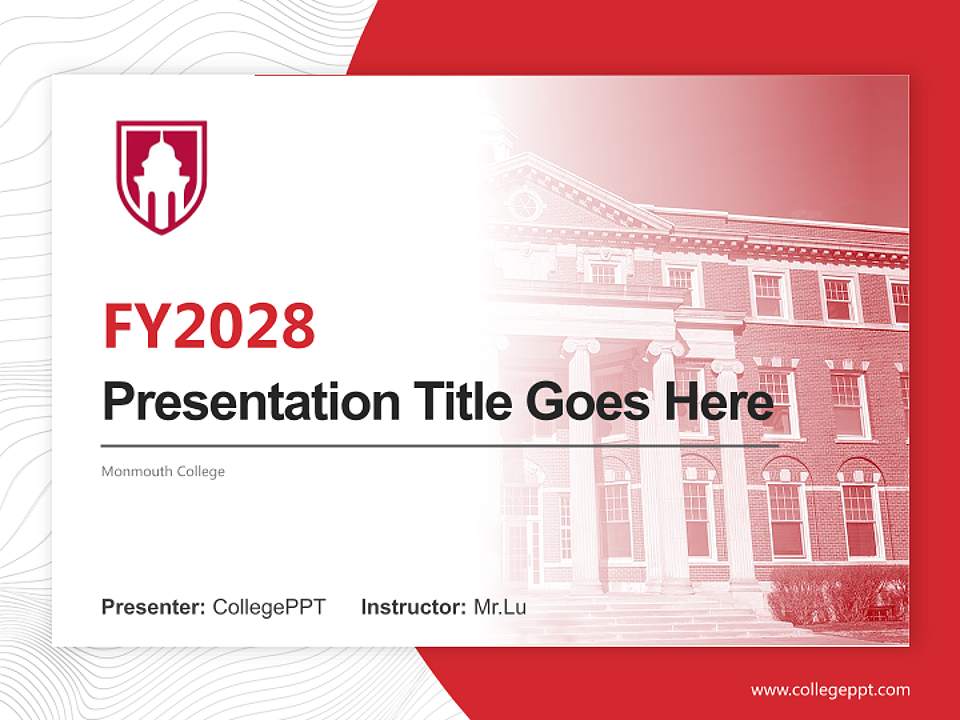 FY2028

Presentation Title Goes Here

Monmouth College

Presenter: CollegePPT Instructor: Mr.Lu

www.collegeppt.com